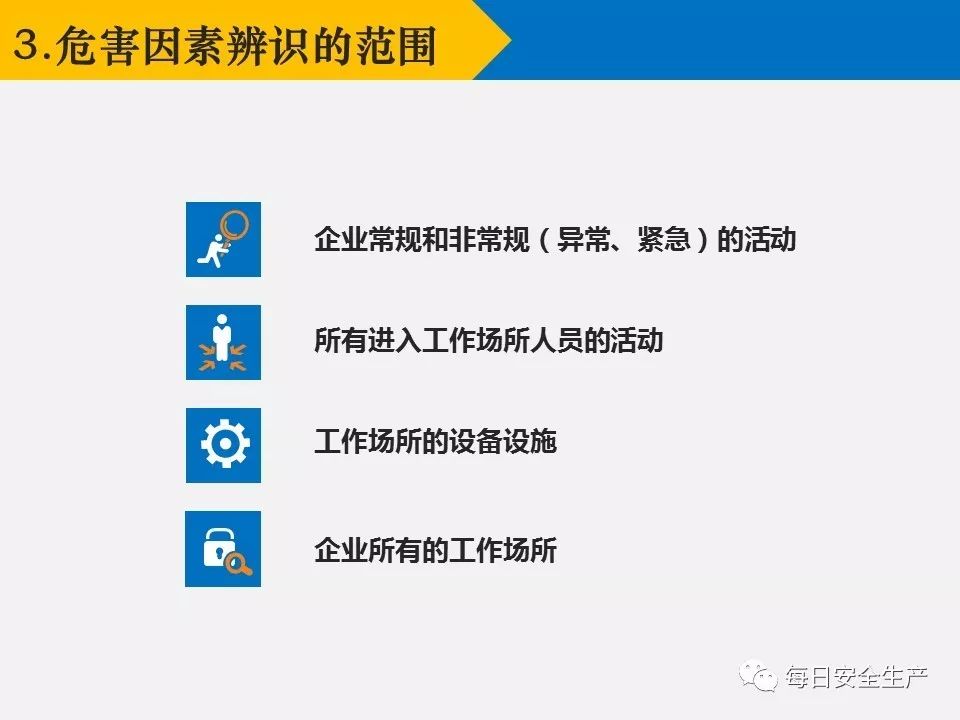 3.危害因素辨识的范围

企业常规和非常规（异常、紧急）的活动

所有进入工作场所人员的活动

工作场所的设备设施

企业所有的工作场所

每日安全生产